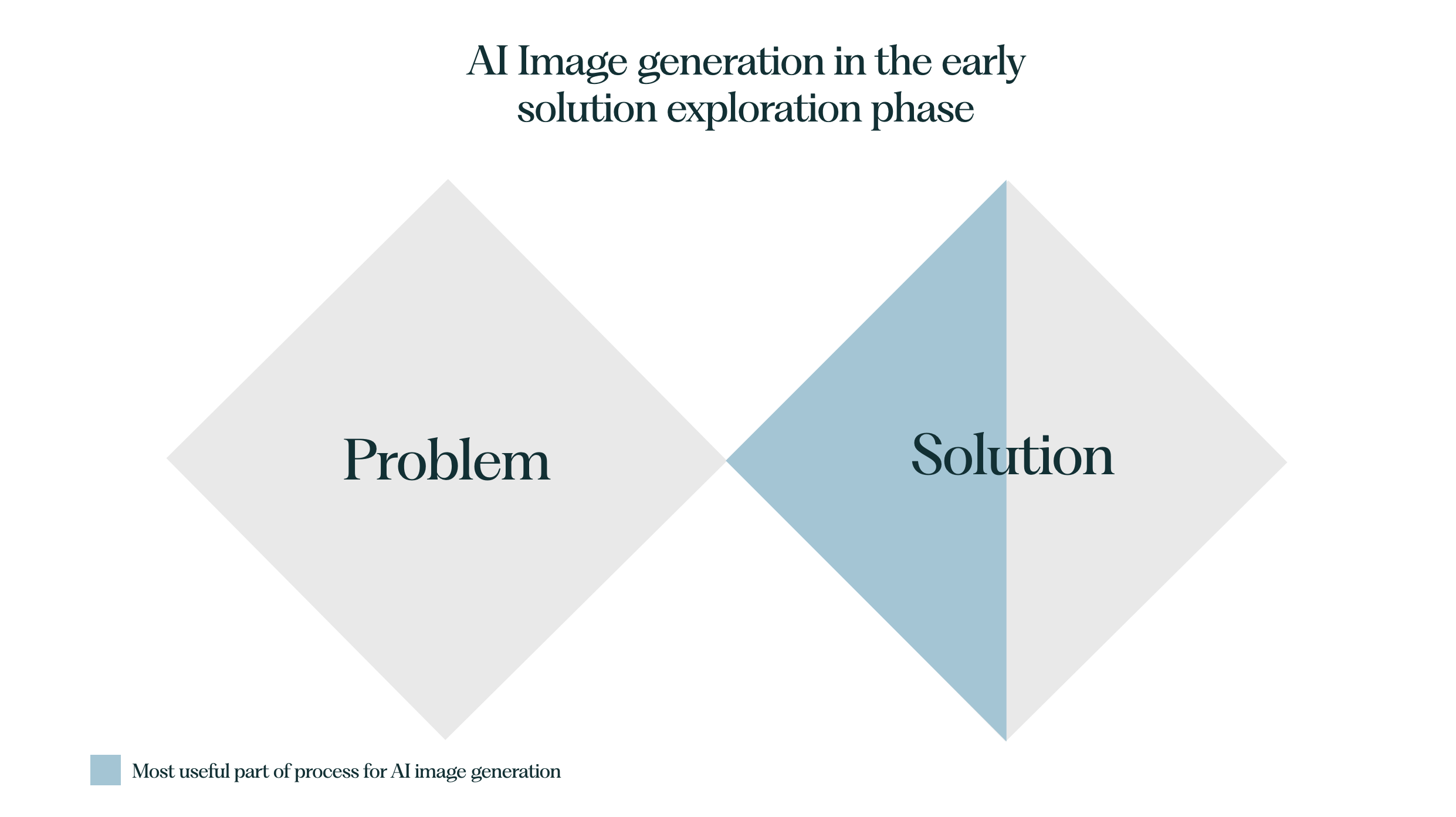 AI Image generation in the early solution exploration phase

Problem

Solution

Most useful part of process for AI image generation